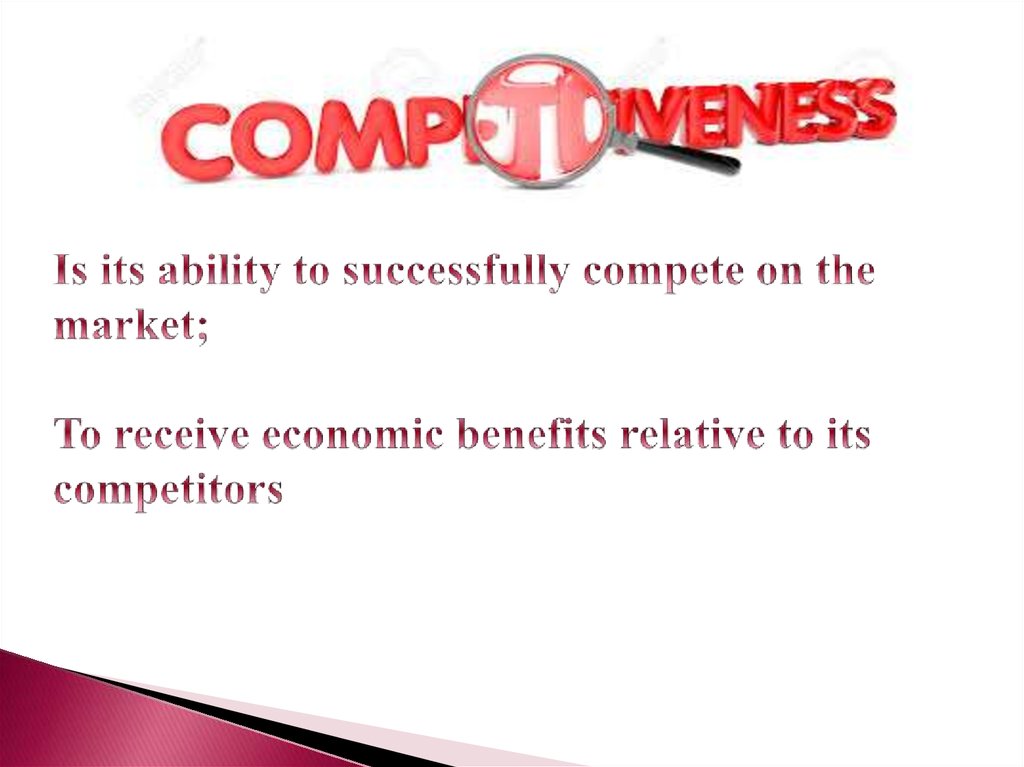 COMPETITIVENESS

Is its ability to successfully compete on the market;

To receive economic benefits relative to its competitors